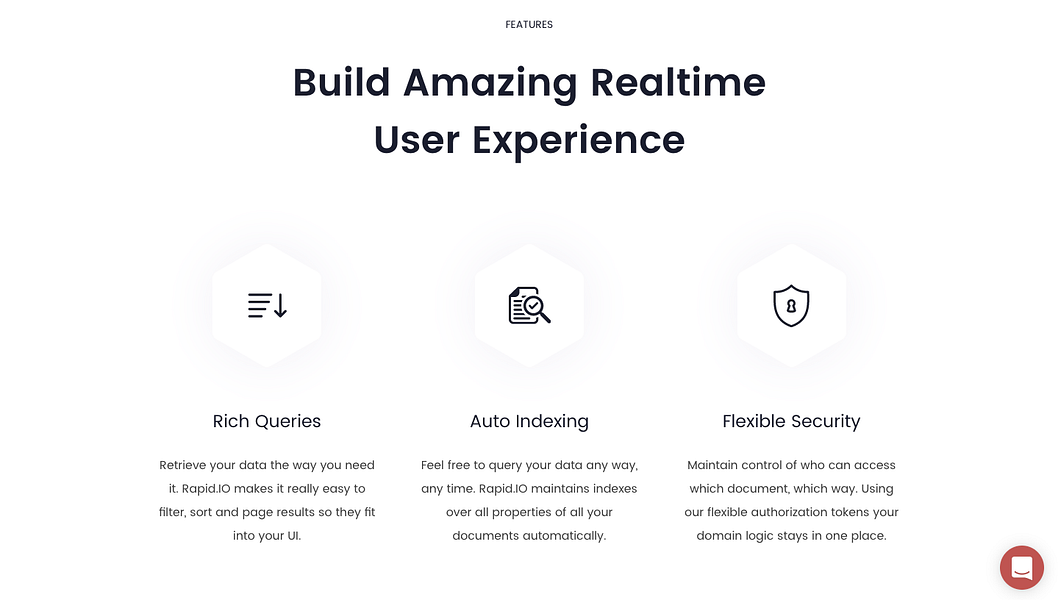 FEATURES

Build Amazing Realtime User Experience

Rich Queries

Retrieve your data the way you need it. Rapid.IO makes it really easy to filter, sort and page results so they fit into your UI.

Auto Indexing

Feel free to query your data any way, any time. Rapid.IO maintains indexes over all properties of all your documents automatically.

Flexible Security

Maintain control of who can access which document, which way. Using our flexible authorization tokens your domain logic stays in one place.